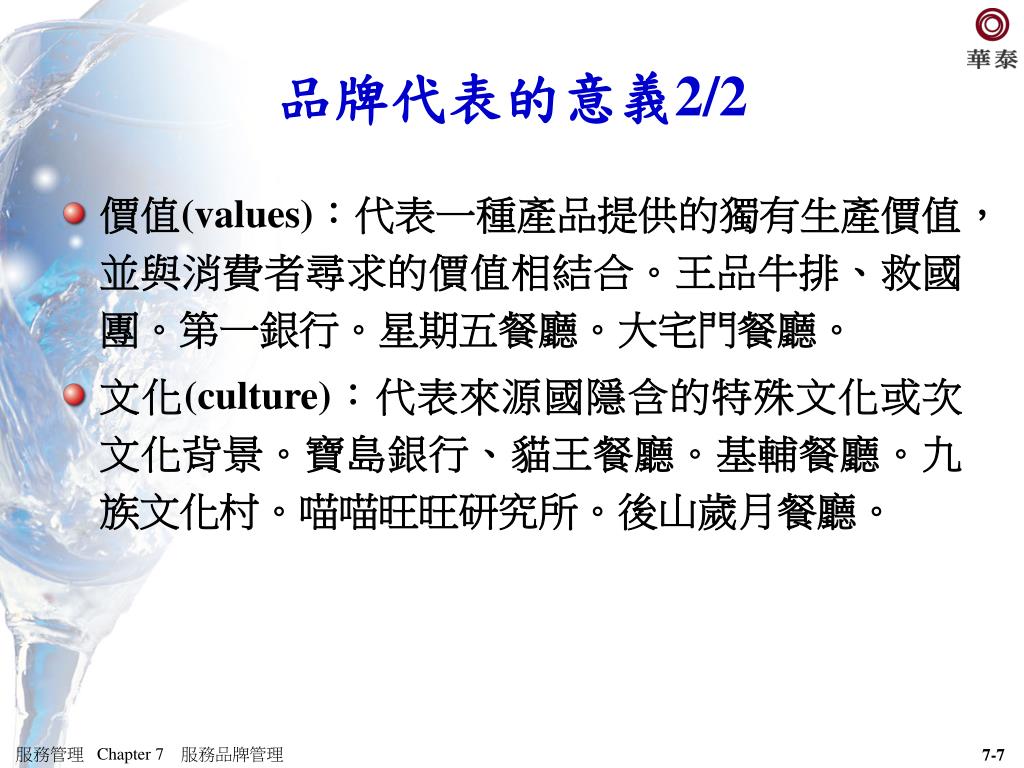 華泰

品牌代表的意義2/2

價值(values)：代表一種產品提供的獨有生產價值，並與消費者尋求的價值相結合。王品牛排、救國團。第一銀行。星期五餐廳。大宅門餐廳。

文化(culture)：代表來源國隱含的特殊文化或次文化背景。寶島銀行、貓王餐廳。基輔餐廳。九族文化村。喵喵旺旺研究所。後山歲月餐廳。

服務管理 Chapter 7 服務品牌管理

7-7